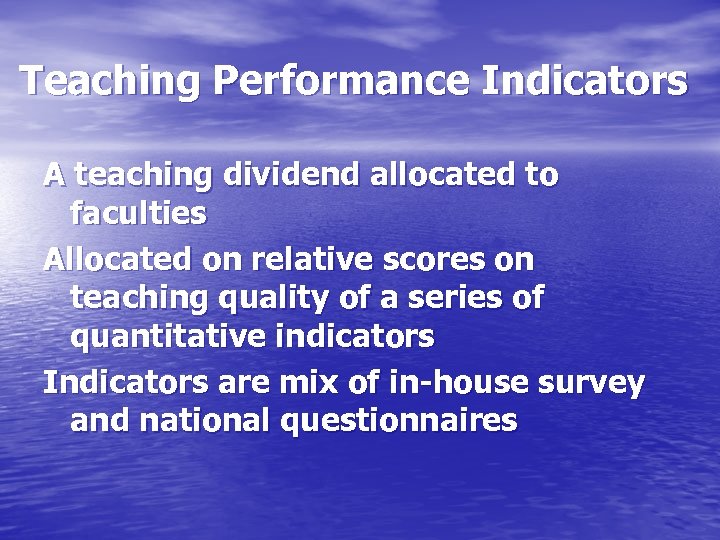 Teaching Performance Indicators

A teaching dividend allocated to faculties

Allocated on relative scores on teaching quality of a series of quantitative indicators

Indicators are mix of in-house survey and national questionnaires